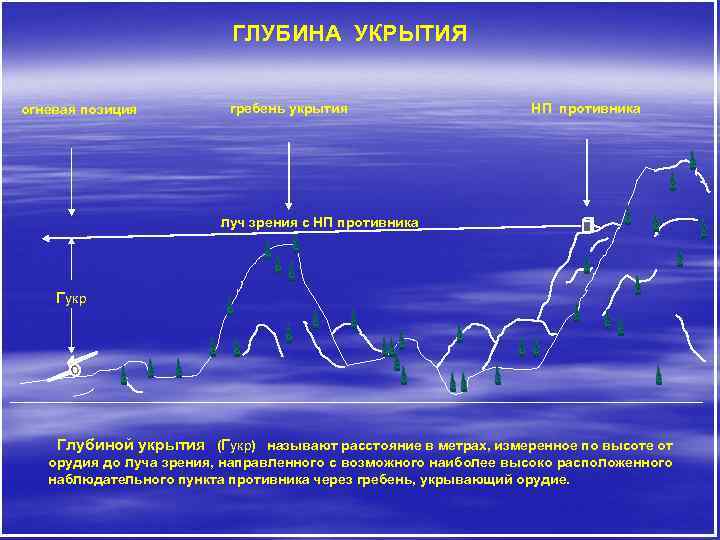 ГЛУБИНА УКРЫТИЯ

огневая позиция

гребень укрытия

НП противника

луч зрения с НП противника

Гукр

Глубиной укрытия (Гукр) называют расстояние в метрах, измеренное по высоте от орудия до луча зрения, направленного с возможного наиболее высоко расположенного наблюдательного пункта противника через гребень, укрывающий орудие.